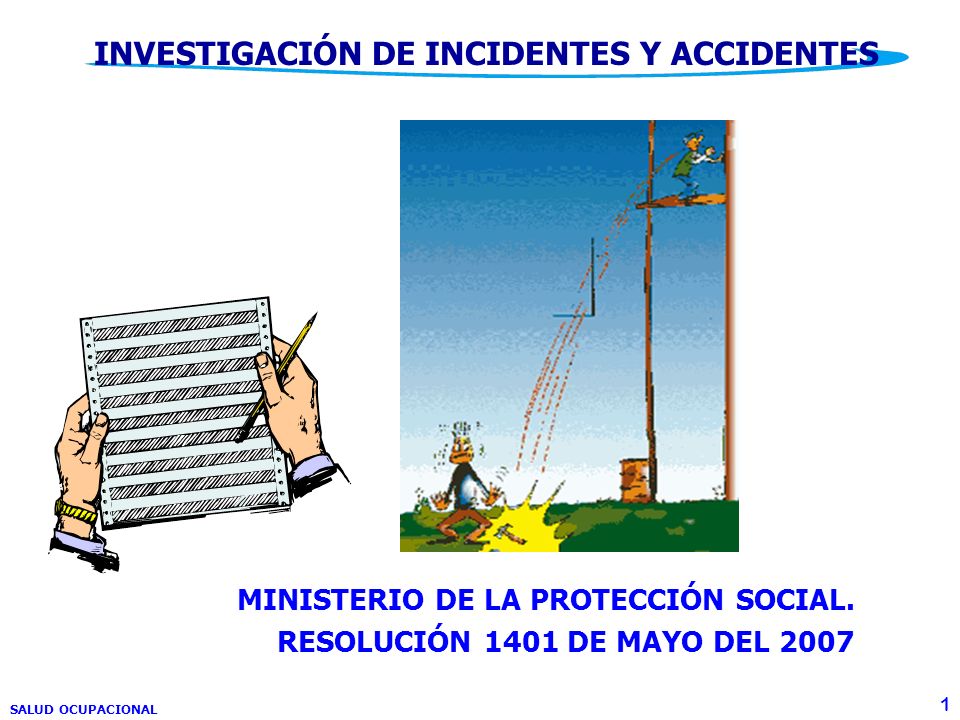 INVESTIGACIÓN DE INCIDENTES Y ACCIDENTES

MINISTERIO DE LA PROTECCIÓN SOCIAL.
RESOLUCIÓN 1401 DE MAYO DEL 2007

SALUD OCUPACIONAL

1